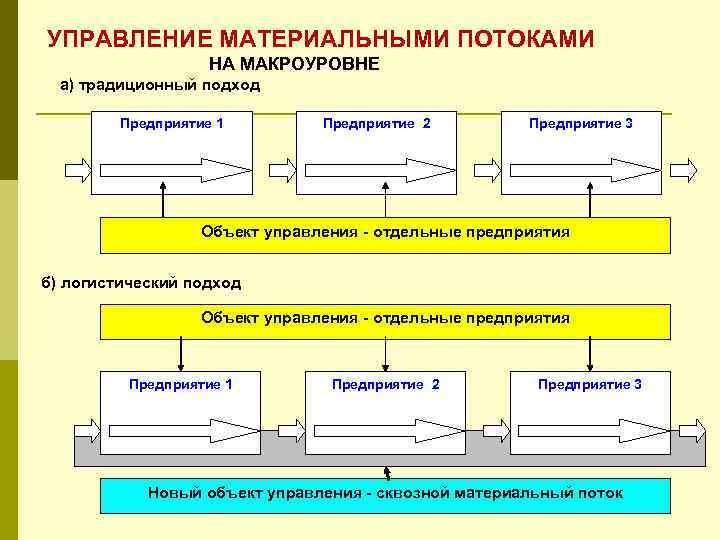 УПРАВЛЕНИЕ МАТЕРИАЛЬНЫМИ ПОТОКАМИ
НА МАКРОУРОВНЕ

а) традиционный подход

Предприятие 1

Предприятие 2

Предприятие 3

Объект управления - отдельные предприятия

б) логистический подход

Объект управления - отдельные предприятия

Предприятие 1

Предприятие 2

Предприятие 3

Новый объект управления - сквозной материальный поток